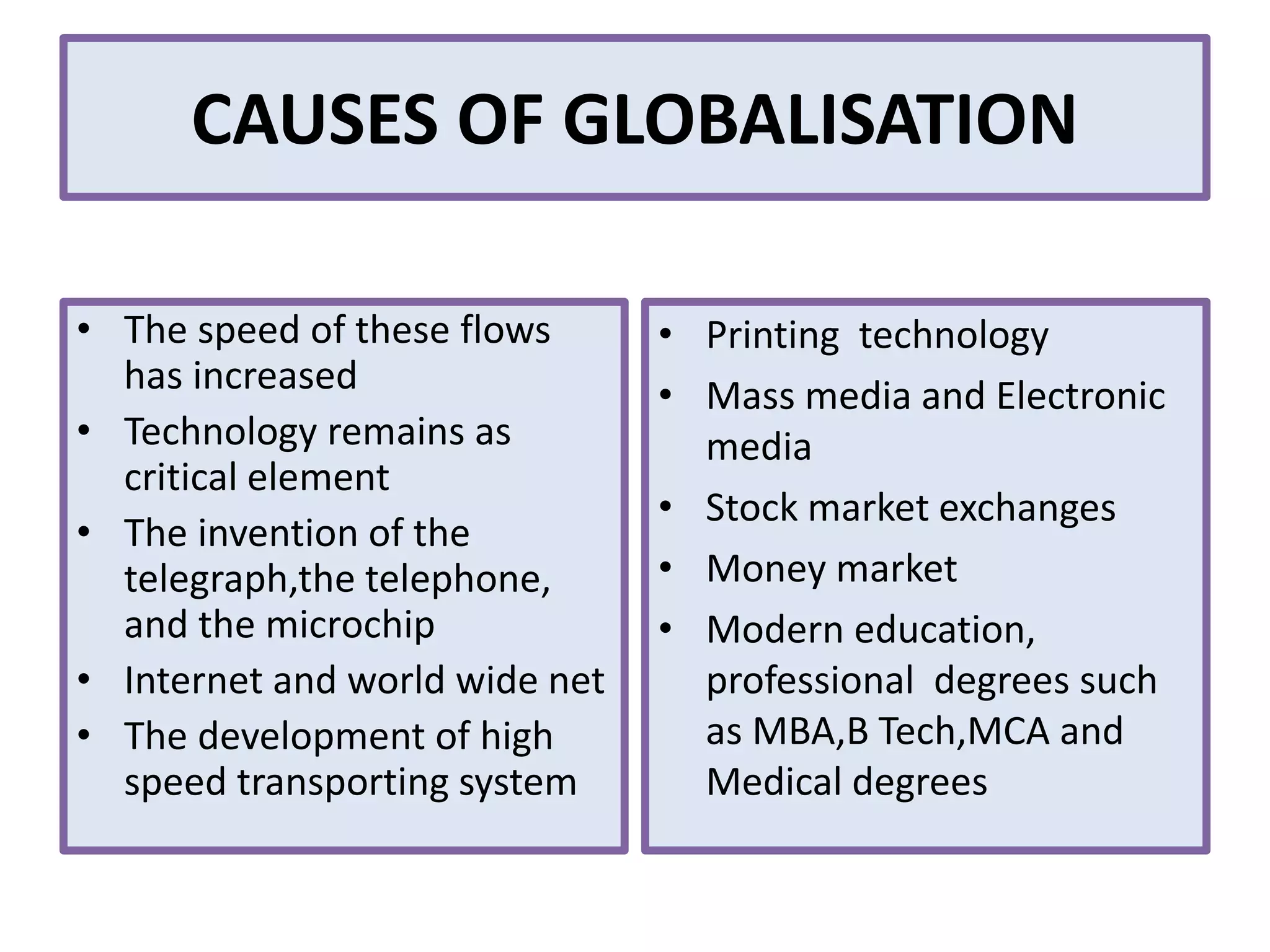 CAUSES OF GLOBALISATION

• The speed of these flows has increased
• Technology remains as critical element
• The invention of the telegraph,the telephone, and the microchip
• Internet and world wide net
• The development of high speed transporting system

• Printing technology
• Mass media and Electronic media
• Stock market exchanges
• Money market
• Modern education, professional degrees such as MBA,B Tech,MCA and Medical degrees